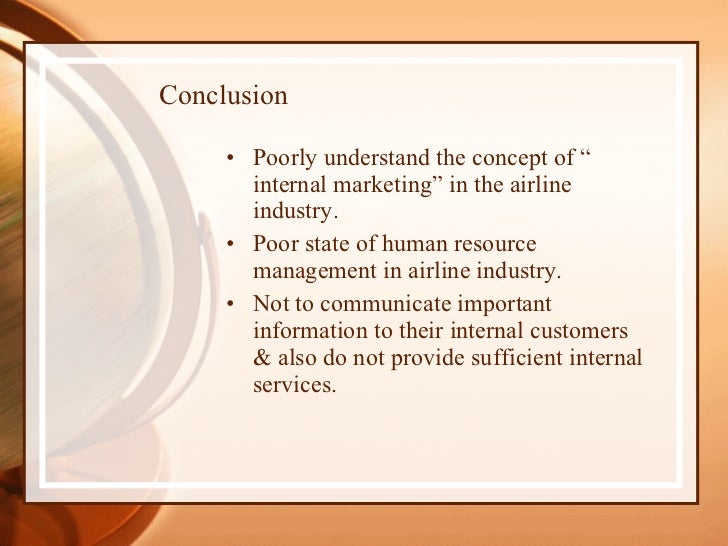 Conclusion

• Poorly understand the concept of “ internal marketing” in the airline industry.
• Poor state of human resource management in airline industry.
• Not to communicate important information to their internal customers & also do not provide sufficient internal services.